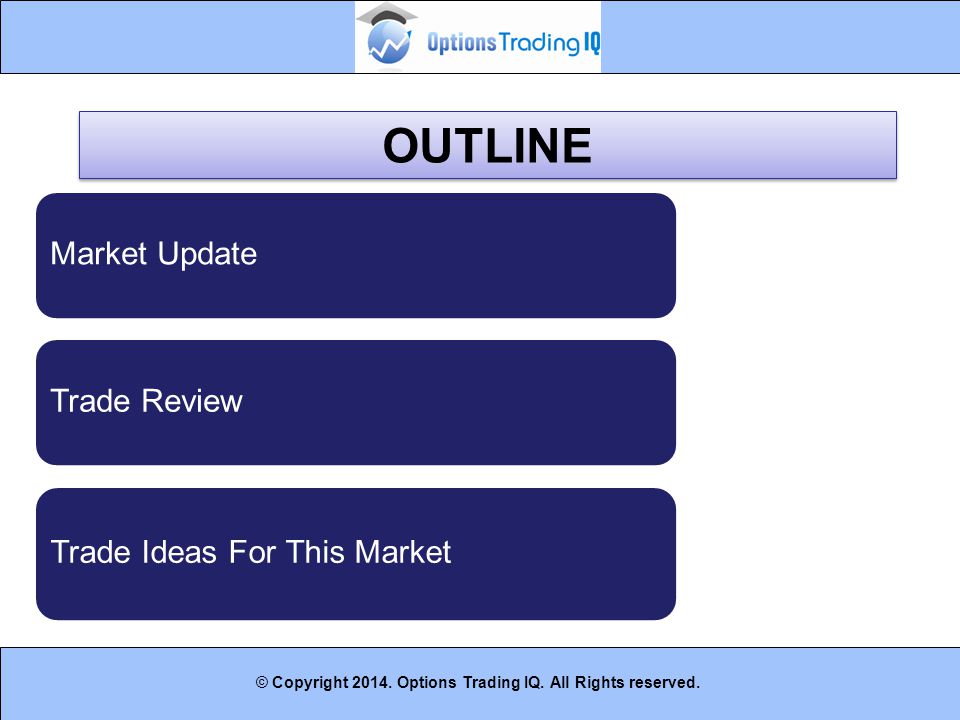 Options Trading IQ

OUTLINE

Market Update

Trade Review

Trade Ideas For This Market

© Copyright 2014. Options Trading IQ. All Rights reserved.